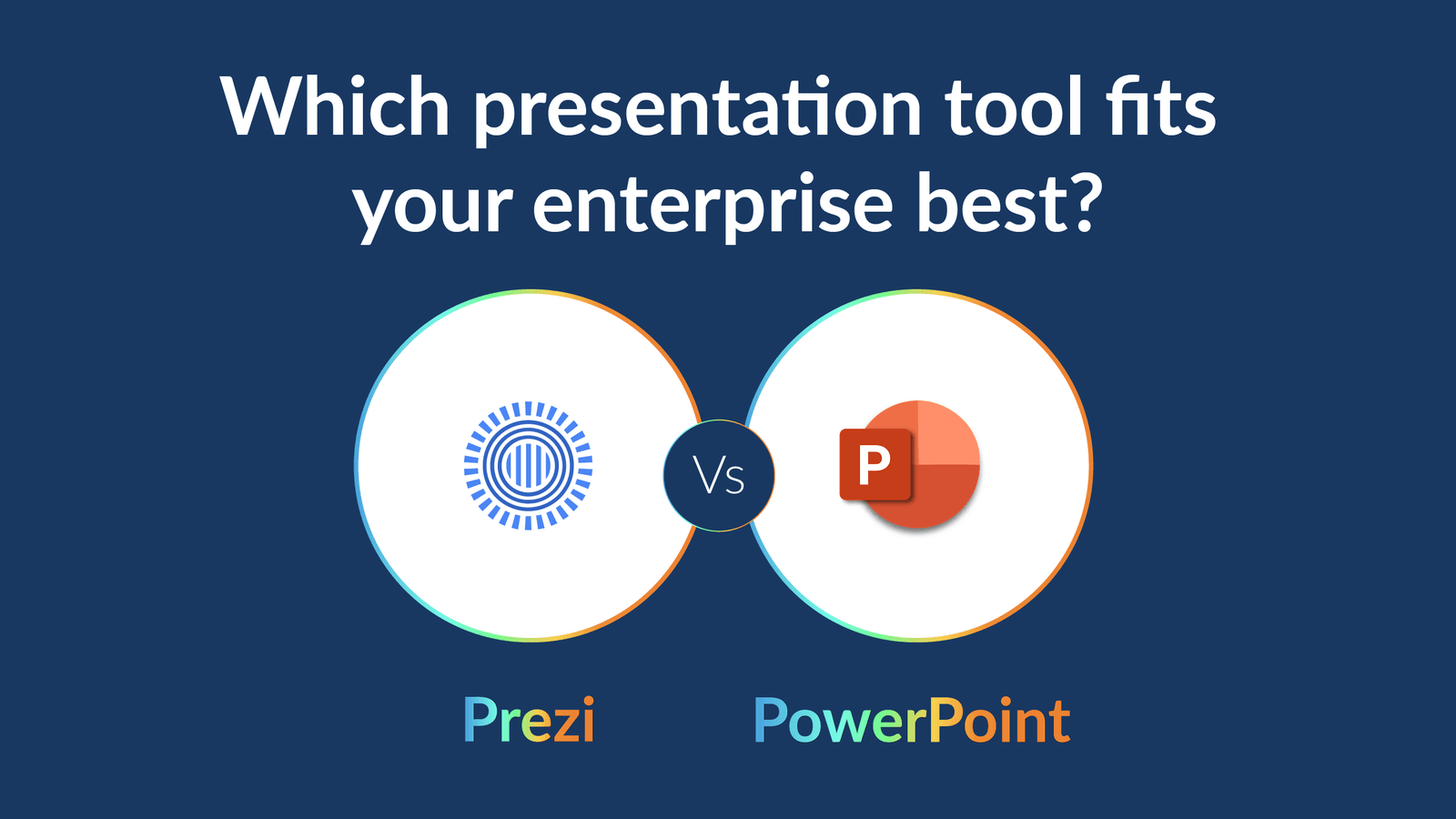 Which presentation tool fits your enterprise best?

Vs

P

Prezi

PowerPoint